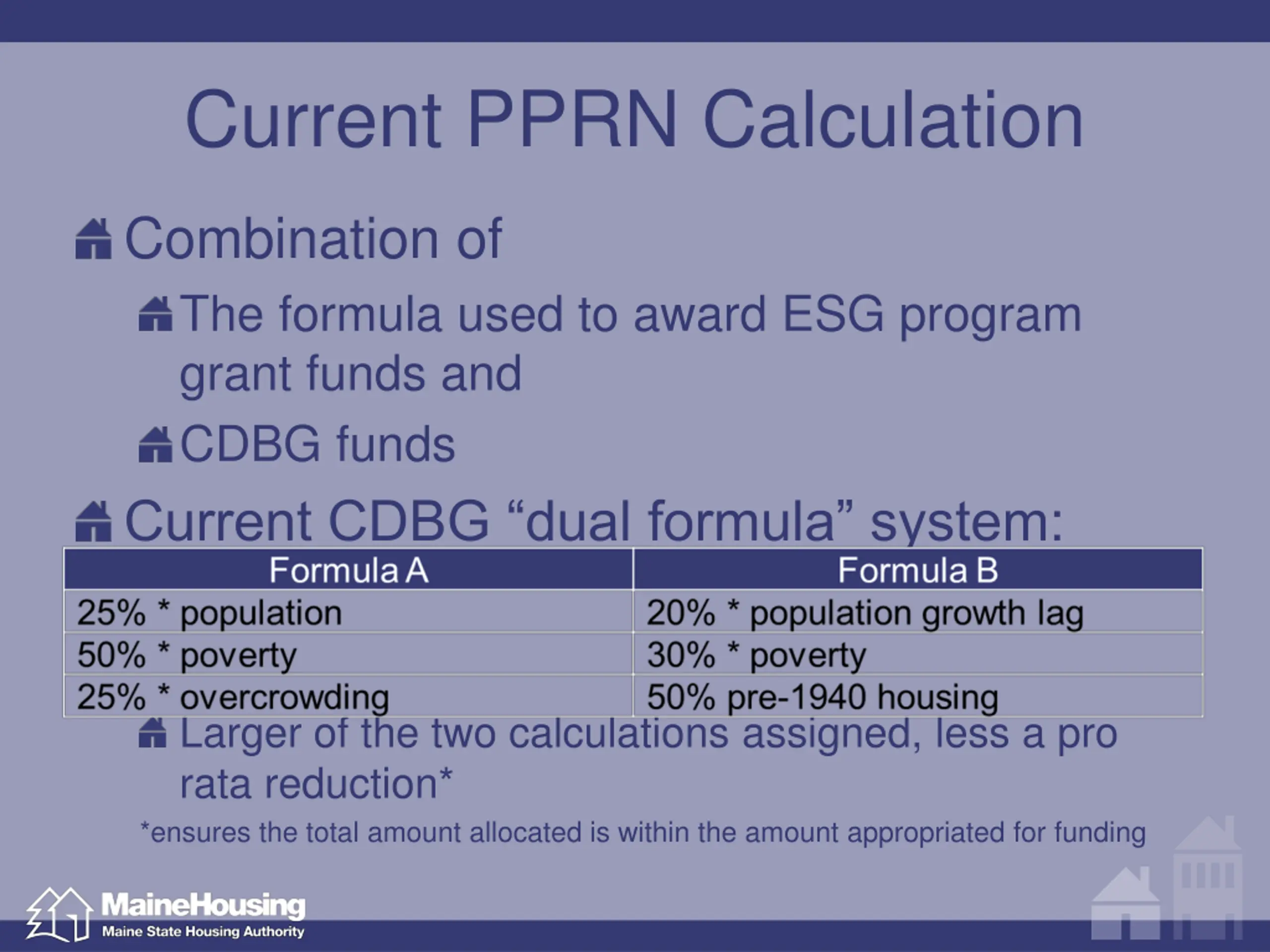 Current PPRN Calculation

Combination of

The formula used to award ESG program grant funds and

CDBG funds

Current CDBG “dual formula” system:

| Formula A | Formula B |
|---|---|
| 25% * population | 20% * population growth lag |
| 50% * poverty | 30% * poverty |
| 25% * overcrowding | 50% pre-1940 housing |

Larger of the two calculations assigned, less a pro rata reduction*

*ensures the total amount allocated is within the amount appropriated for funding

MaineHousing
Maine State Housing Authority